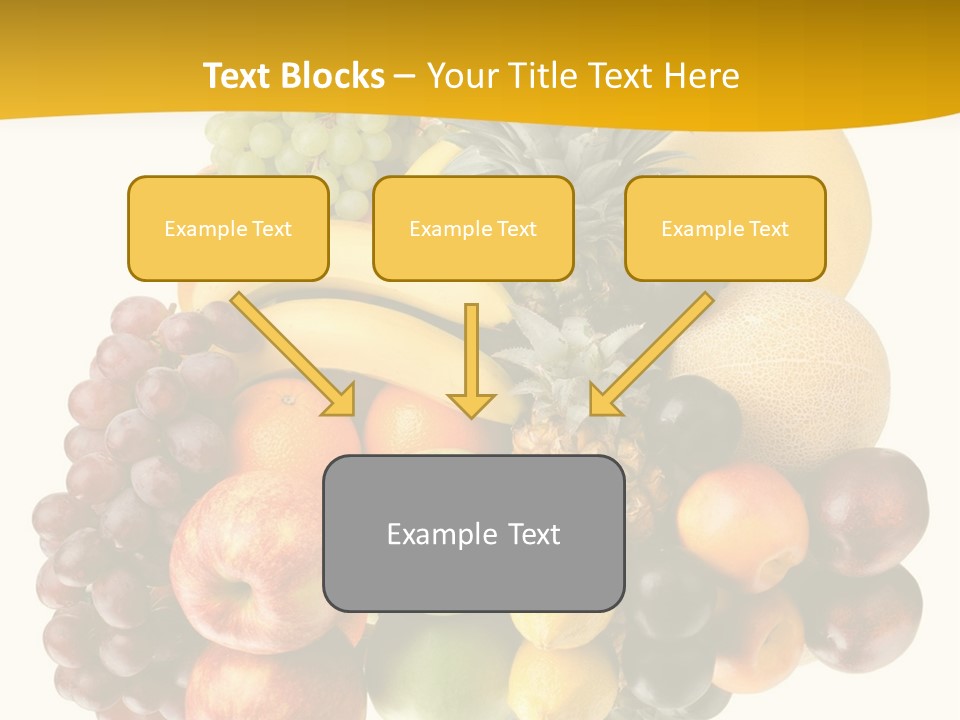 Text Blocks – Your Title Text Here

Example Text

Example Text

Example Text

Example Text